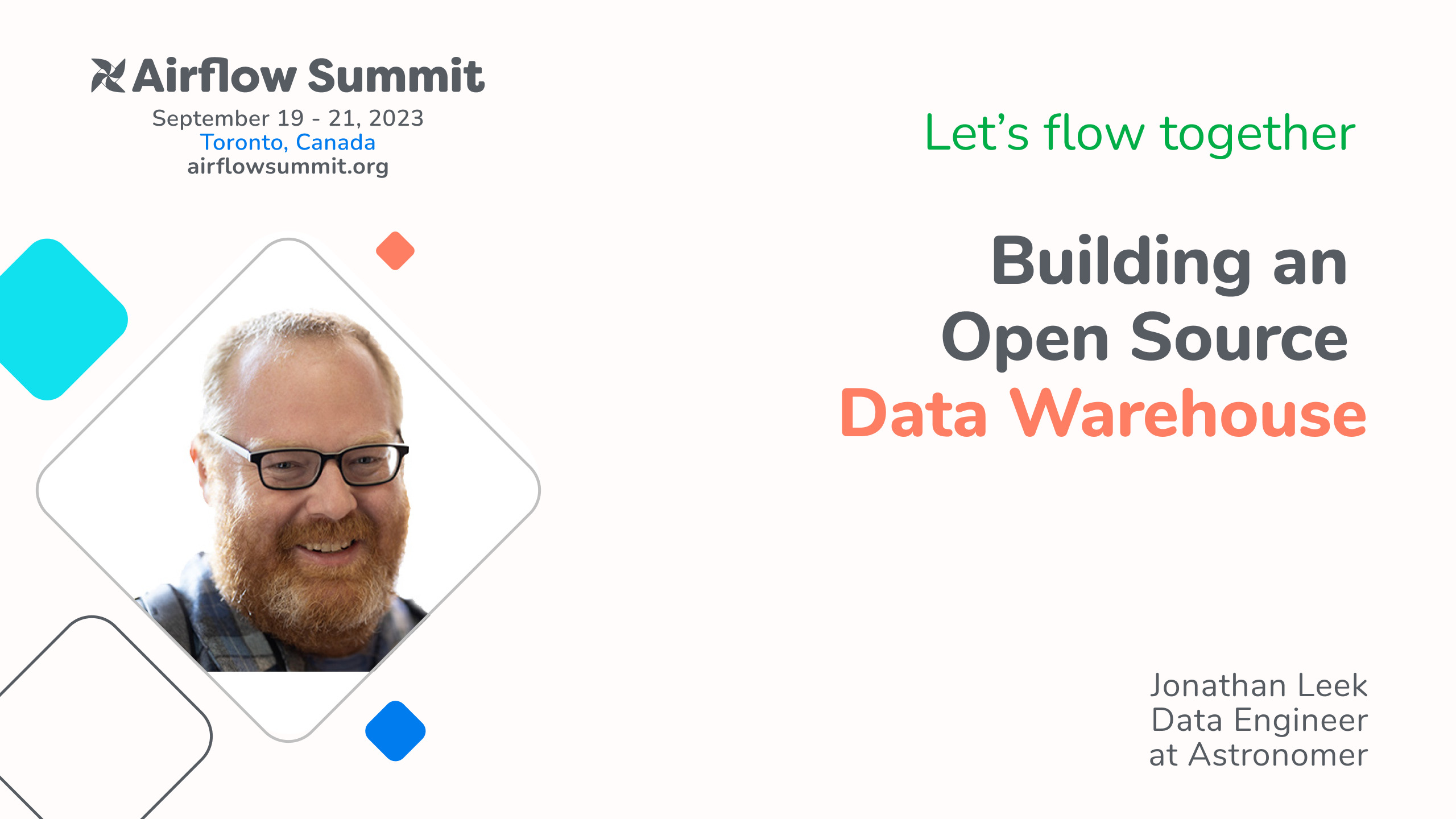 Airflow Summit
September 19 - 21, 2023
Toronto, Canada
airflowsummit.org

Let’s flow together

Building an Open Source Data Warehouse

Jonathan Leek
Data Engineer
at Astronomer